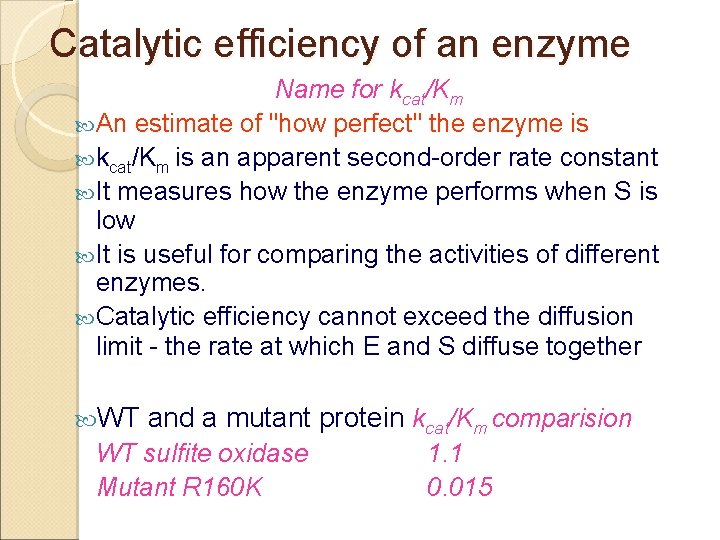 Catalytic efficiency of an enzyme

Name for $k_{cat}/K_m$

An estimate of "how perfect" the enzyme is

$k_{cat}/K_m$ is an apparent second-order rate constant

It measures how the enzyme performs when S is low

It is useful for comparing the activities of different enzymes.

Catalytic efficiency cannot exceed the diffusion limit - the rate at which E and S diffuse together

WT and a mutant protein $k_{cat}/K_m$ comparision

WT sulfite oxidase 1.1

Mutant R160K 0.015